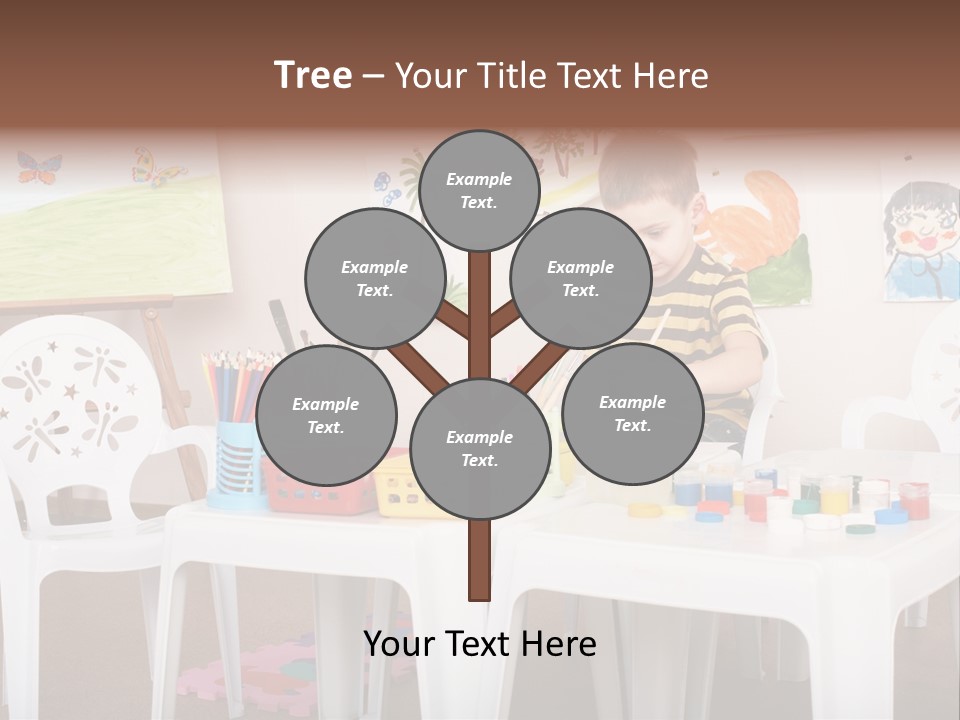 Tree – Your Title Text Here

Example Text.

Example Text.

Example Text.

Example Text.

Example Text.

Example Text.

Your Text Here